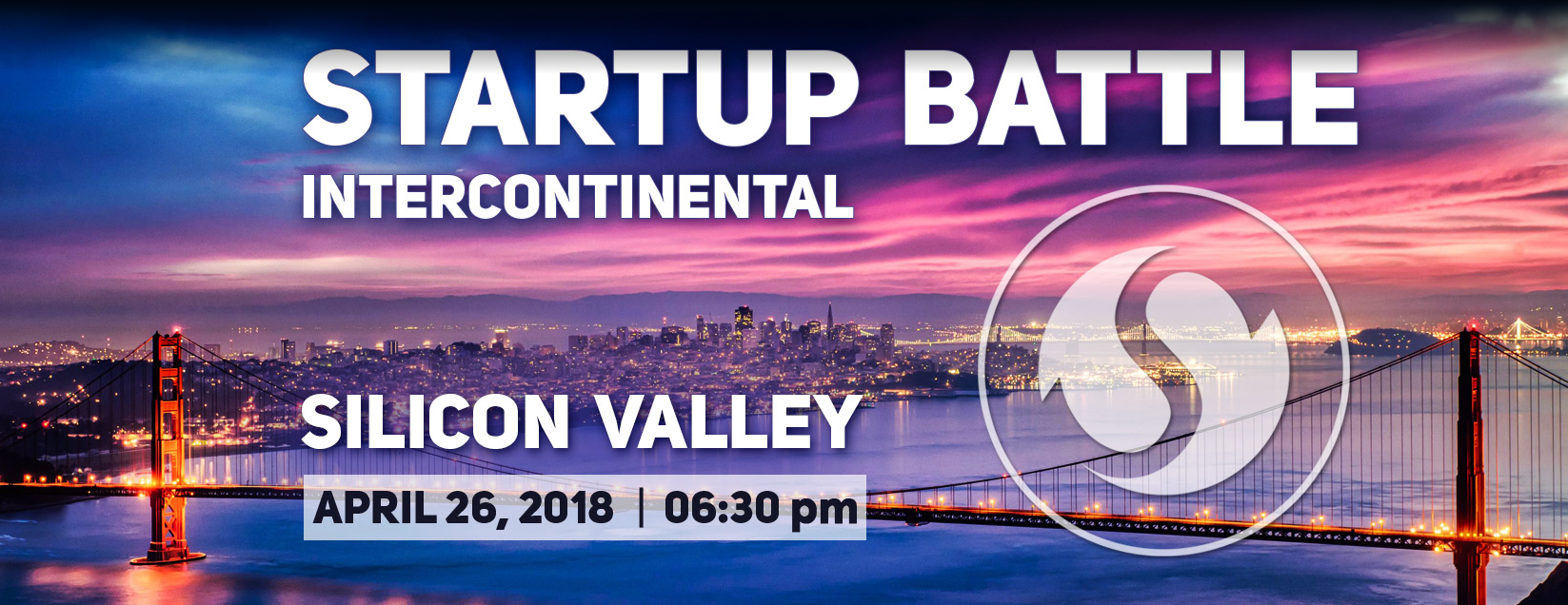 STARTUP BATTLE
INTERCONTINENTAL

SILICON VALLEY
APRIL 26, 2018 | 06:30 pm